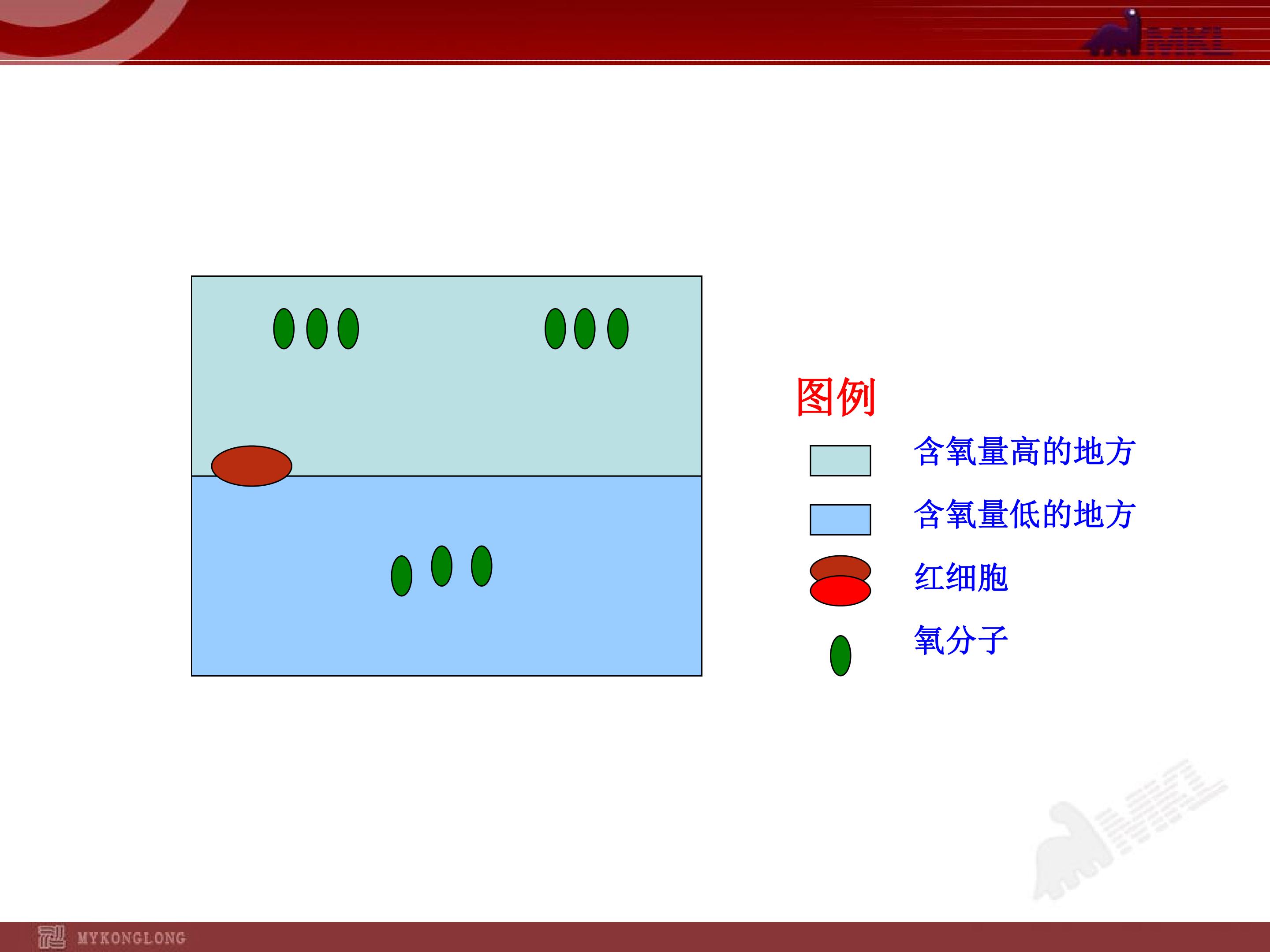 MKL

图例

含氧量高的地方

含氧量低的地方

红细胞

氧分子

MKL

MYKONGLONG